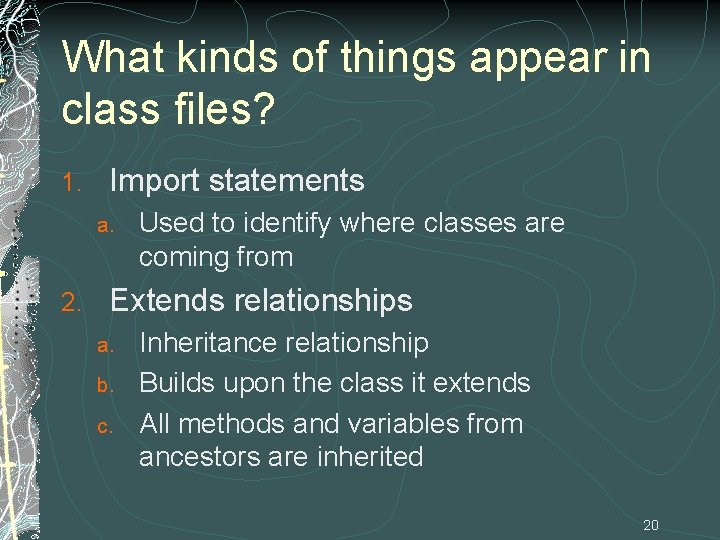 What kinds of things appear in class files?

1. Import statements
a. Used to identify where classes are coming from
2. Extends relationships
a. Inheritance relationship
b. Builds upon the class it extends
c. All methods and variables from ancestors are inherited

20